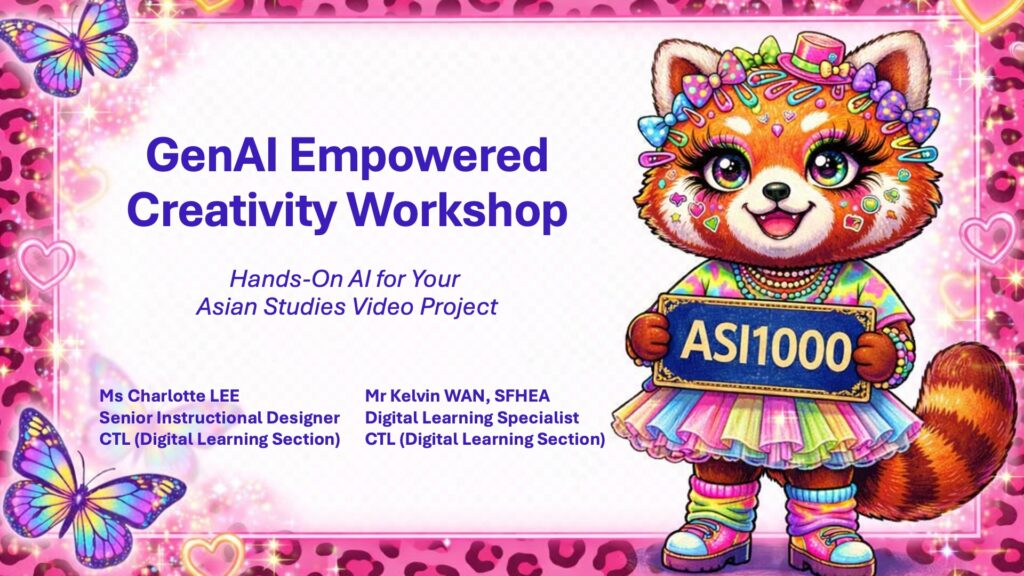 GenAI Empowered Creativity Workshop

Hands-On AI for Your Asian Studies Video Project

Ms Charlotte LEE
Senior Instructional Designer
CTL (Digital Learning Section)

Mr Kelvin WAN, SFHEA
Digital Learning Specialist
CTL (Digital Learning Section)

ASI1000